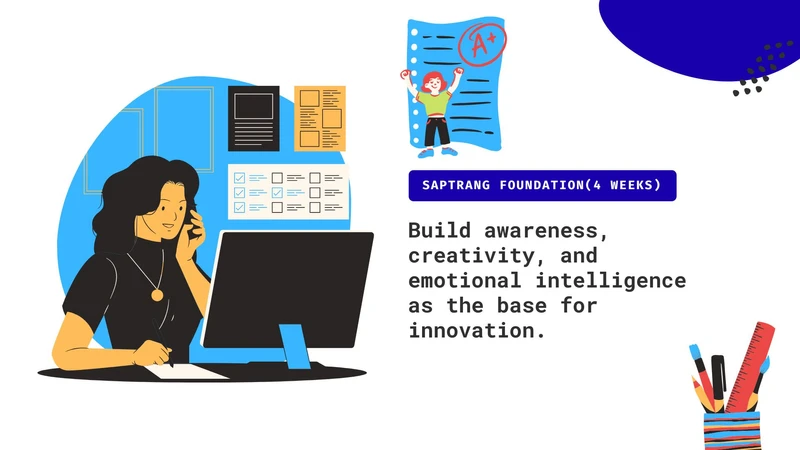 A+

SAPTRANG FOUNDATION(4 WEEKS)

Build awareness, creativity, and emotional intelligence as the base for innovation.